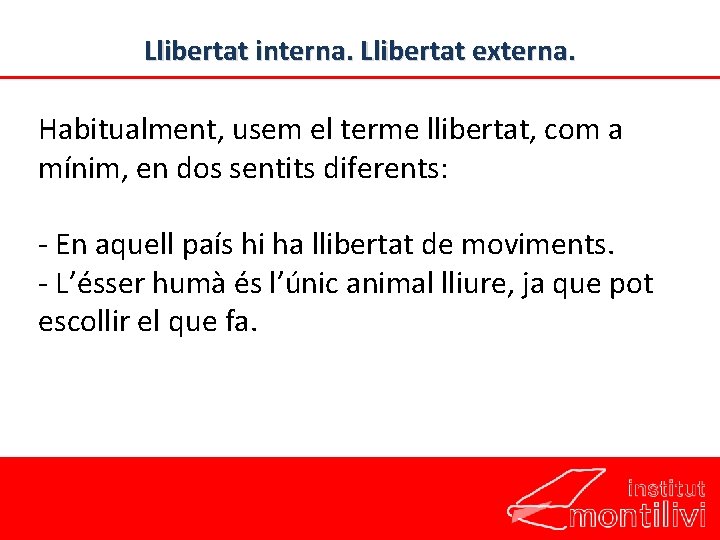 Llibertat interna. Llibertat externa.

Habitualment, usem el terme llibertat, com a mínim, en dos sentits diferents:

- En aquell país hi ha llibertat de moviments.
- L’ésser humà és l’únic animal lliure, ja que pot escollir el que fa.

institut
montilivi